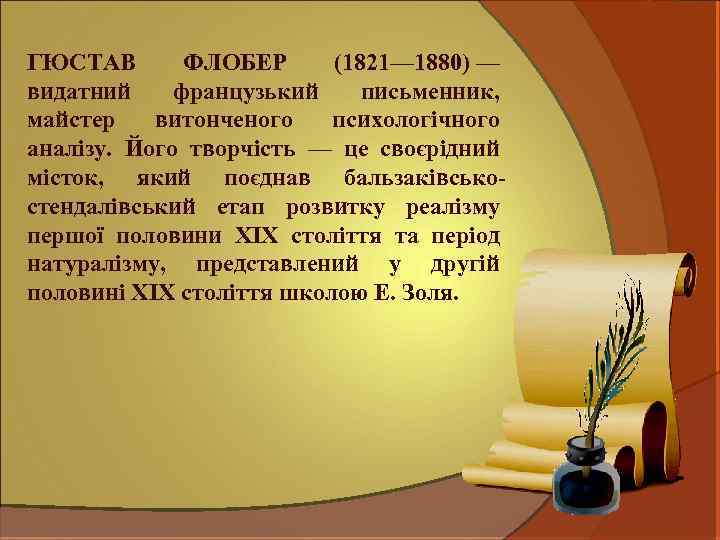 ГЮСТАВ ФЛОБЕР (1821—1880) — видатний французький письменник, майстер витонченого психологічного аналізу. Його творчість — це своєрідний місток, який поєднав бальзаківсько-стендалівський етап розвитку реалізму першої половини XIX століття та період натуралізму, представлений у другій половині XIX століття школою Е. Золя.